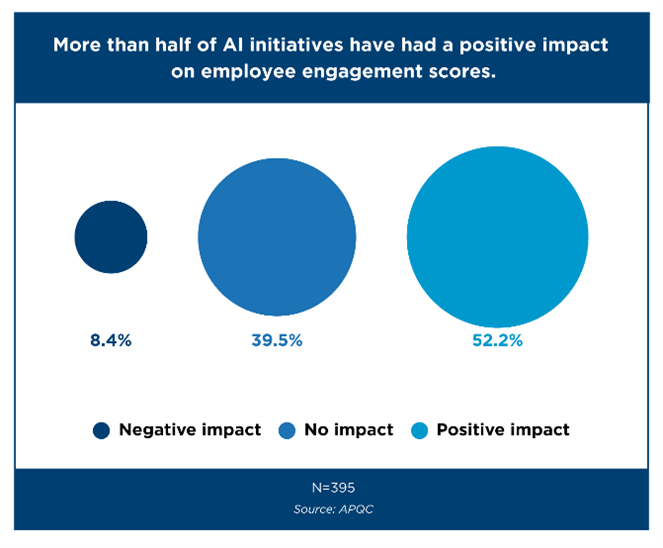 More than half of AI initiatives have had a positive impact on employee engagement scores.

8.4%

39.5%

52.2%

Negative impact

No impact

Positive impact

N=395

Source: APQC